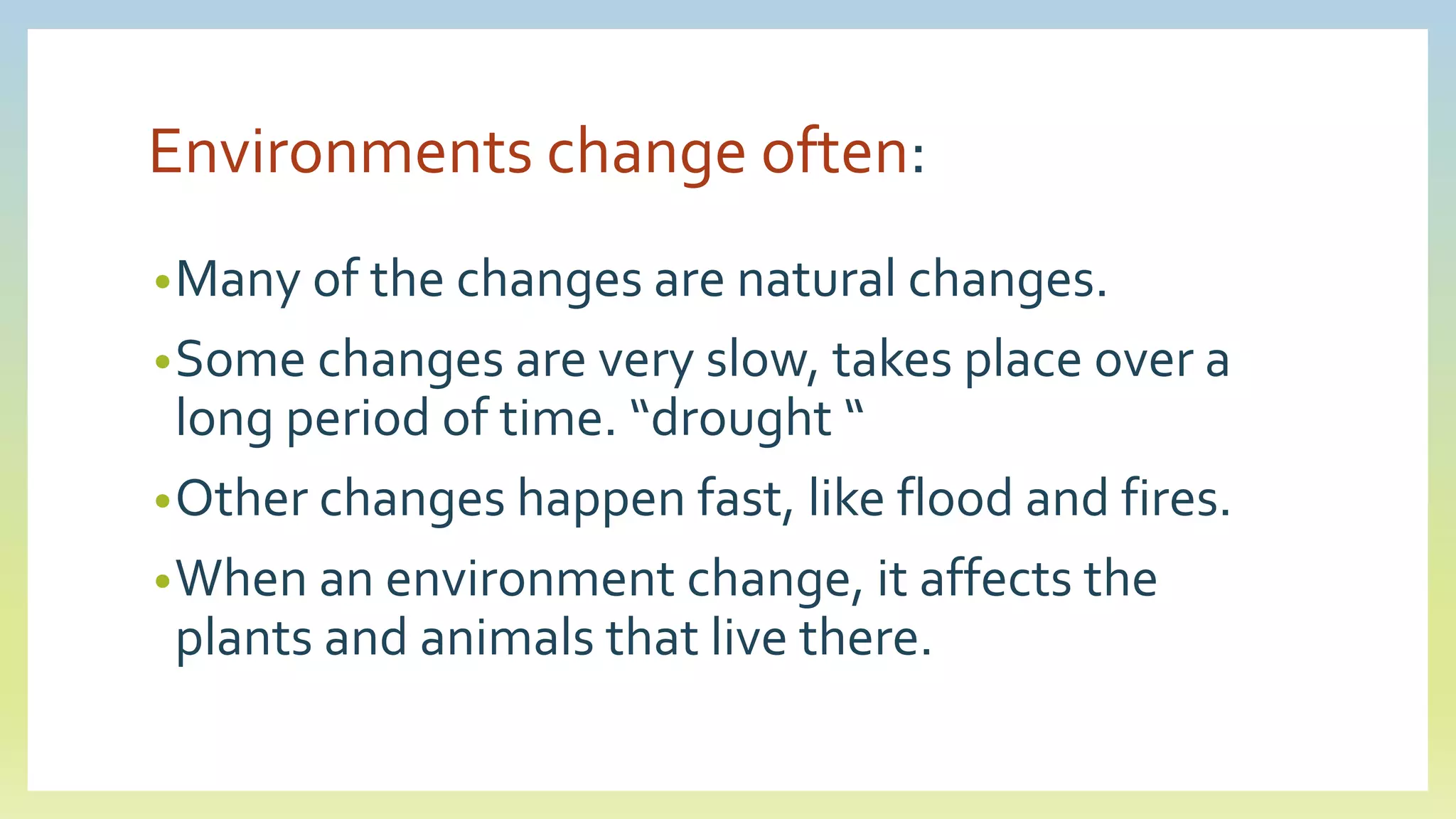 Environments change often:

• Many of the changes are natural changes.

• Some changes are very slow, takes place over a long period of time. “drought “

• Other changes happen fast, like flood and fires.

• When an environment change, it affects the plants and animals that live there.